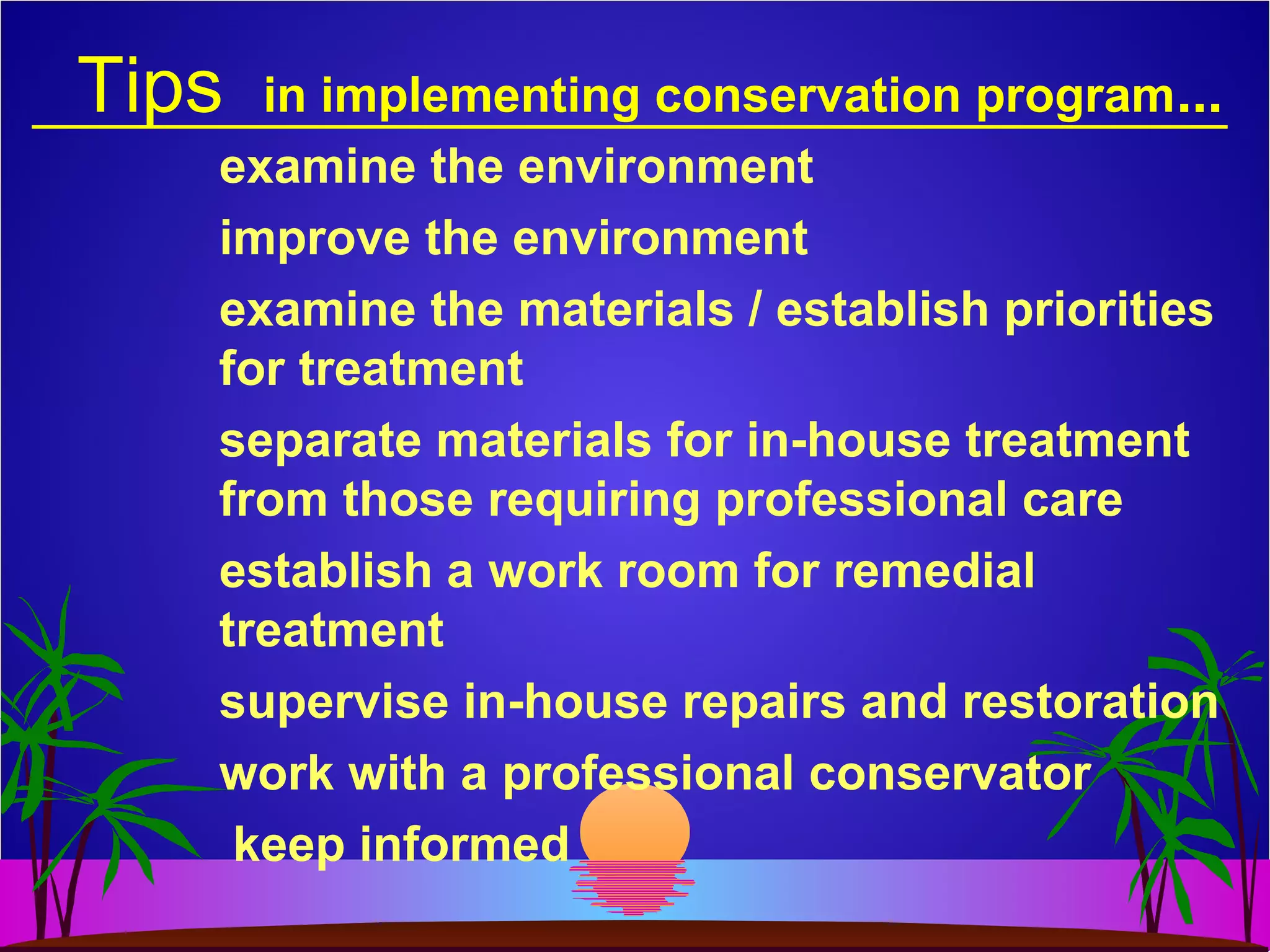 Tips in implementing conservation program...

examine the environment

improve the environment

examine the materials / establish priorities for treatment

separate materials for in-house treatment from those requiring professional care

establish a work room for remedial treatment

supervise in-house repairs and restoration

work with a professional conservator

keep informed